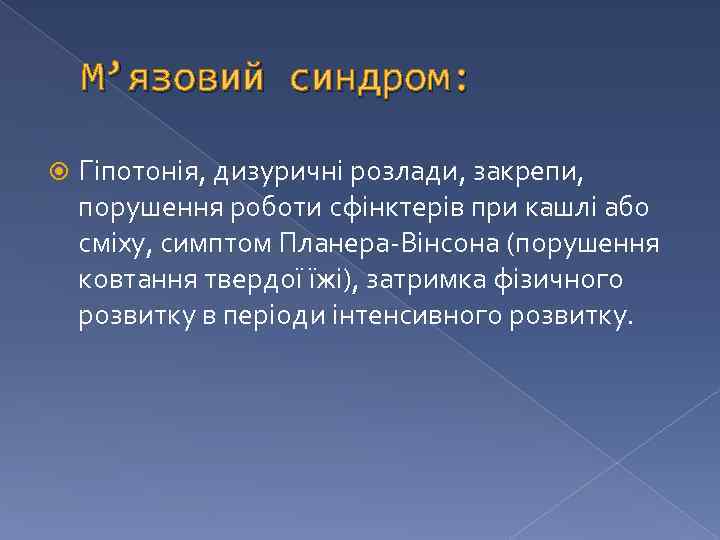 М’язовий синдром:

Гіпотонія, дизуричні розлади, закрепи, порушення роботи сфінктерів при кашлі або сміху, симптом Планера-Вінсона (порушення ковтання твердої їжі), затримка фізичного розвитку в періоди інтенсивного розвитку.